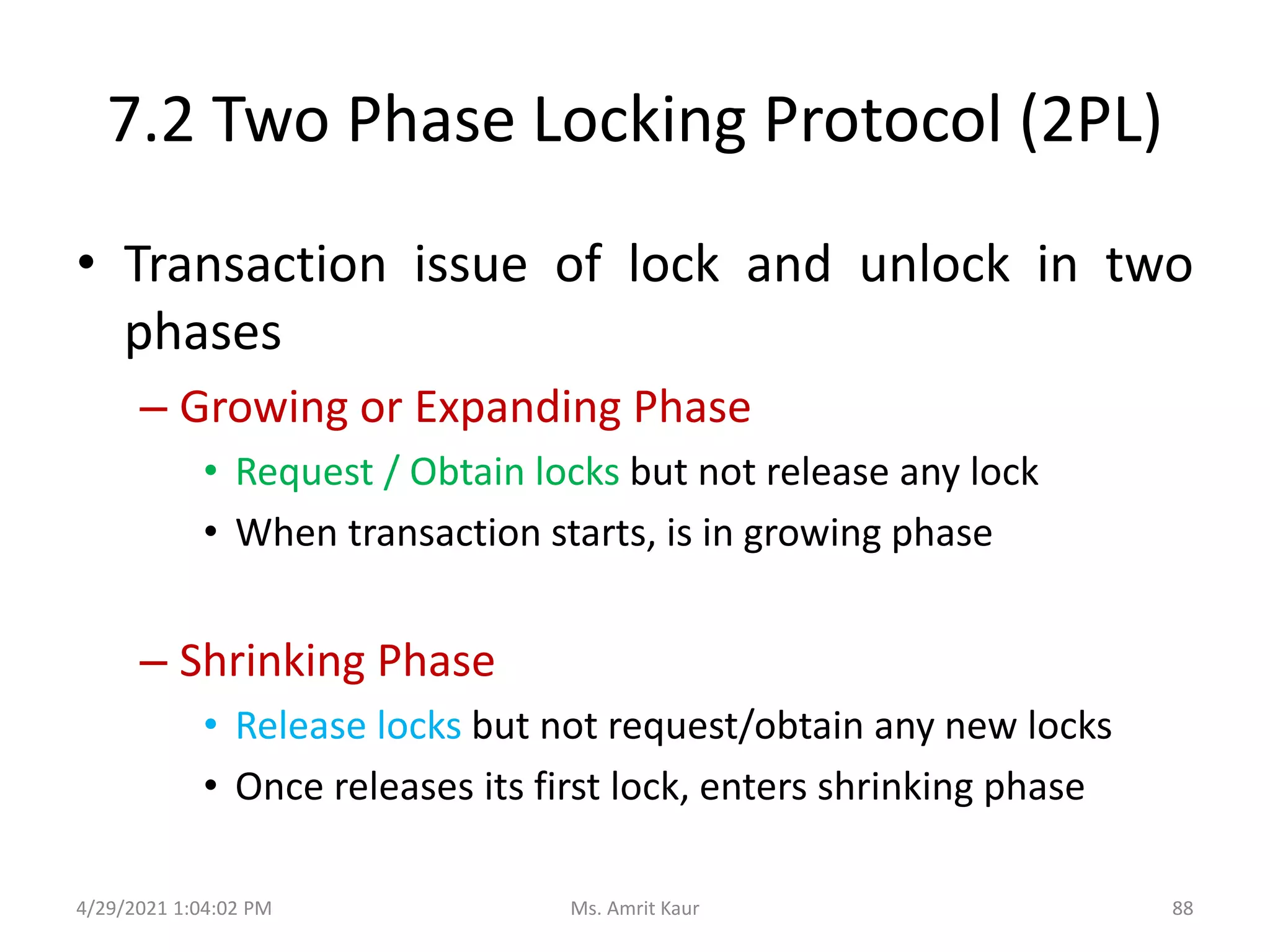 7.2 Two Phase Locking Protocol (2PL)

• Transaction issue of lock and unlock in two phases

– Growing or Expanding Phase

• Request / Obtain locks but not release any lock

• When transaction starts, is in growing phase

– Shrinking Phase

• Release locks but not request/obtain any new locks

• Once releases its first lock, enters shrinking phase

4/29/2021 1:04:02 PM

Ms. Amrit Kaur

88